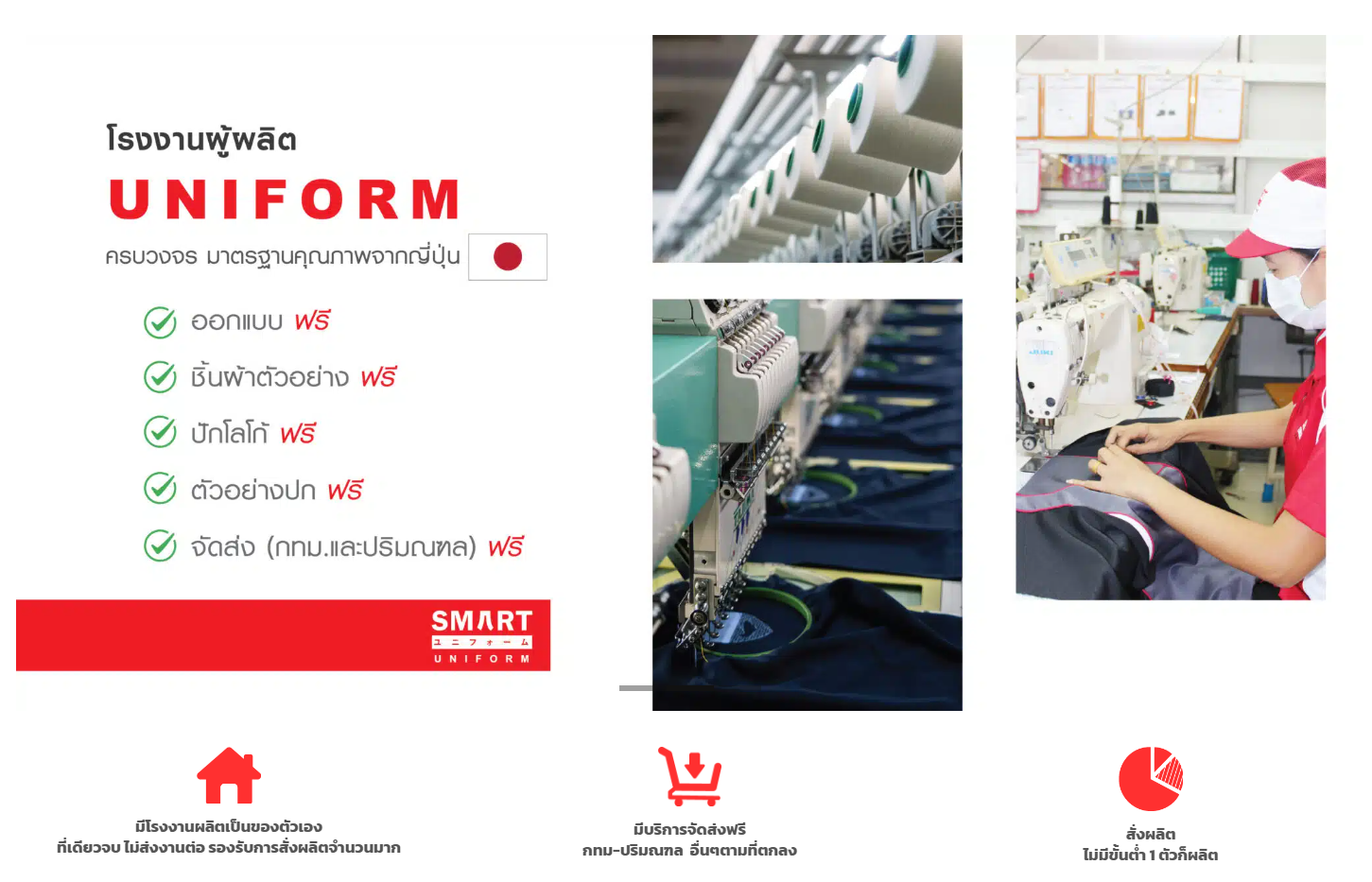 โรงงานผู้ผลิต

UNIFORM

ครบวงจร มาตรฐานคุณภาพจากญี่ปุ่น

ออกแบบ ฟรี

ชิ้นผ้าตัวอย่าง ฟรี

ปักโลโก้ ฟรี

ตัวอย่างปก ฟรี

จัดส่ง (กทม.และปริมณฑล) ฟรี

SMART
ユニフォーム
UNIFORM

มีโรงงานผลิตเป็นของตัวเอง
ที่เดียวจบ ไม่ส่งงานต่อ รองรับการสั่งผลิตจำนวนมาก

มีบริการจัดส่งฟรี
กทม-ปริมณฑล อื่นๆตามที่ตกลง

สั่งผลิต
ไม่มีขั้นต่ำ 1 ตัวก็ผลิต